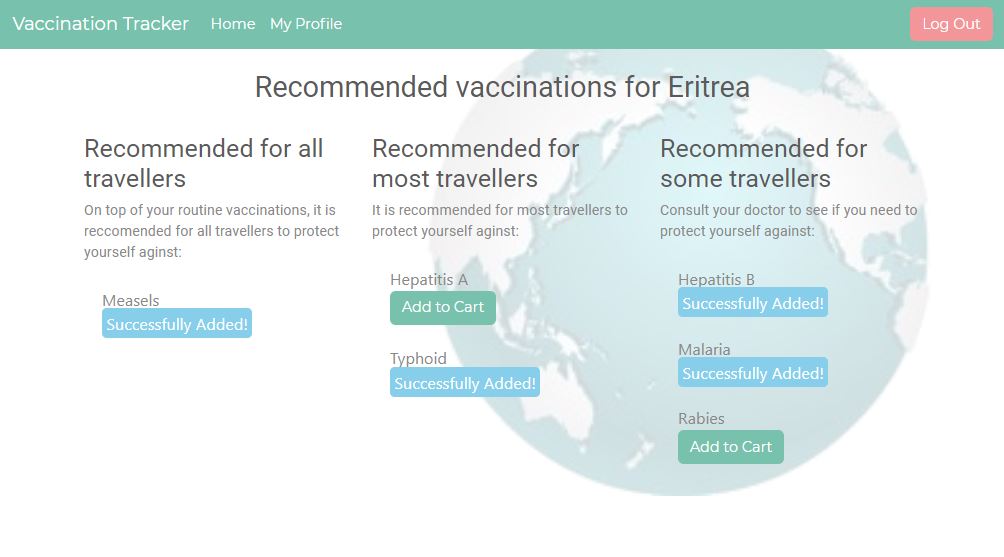 Vaccination Tracker Home My Profile Log Out

Recommended vaccinations for Eritrea

Recommended for all travellers

On top of your routine vaccinations, it is reccomended for all travellers to protect yourself aginst:

Measels
Successfully Added!

Recommended for most travellers

It is recommended for most travellers to protect yourself aginst:

Hepatitis A
Add to Cart

Typhoid
Successfully Added!

Recommended for some travellers

Consult your doctor to see if you need to protect yourself against:

Hepatitis B
Successfully Added!

Malaria
Successfully Added!

Rabies
Add to Cart